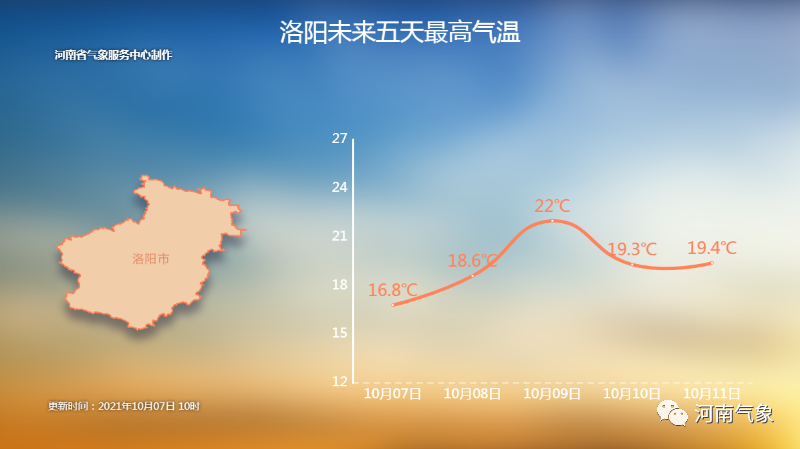 洛阳未来五天最高气温

河南省气象服务中心制作

洛阳市

27
24
21
18
15
12

16.8℃
18.6℃
22℃
19.3℃
19.4℃

10月07日
10月08日
10月09日
10月10日
10月11日

更新时间：2021年10月07日 10时

河南气象